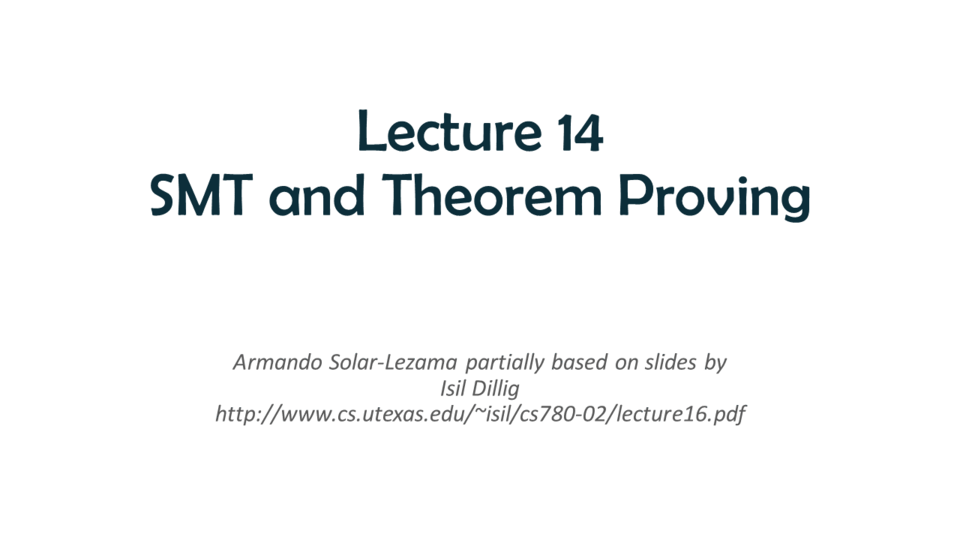 Lecture 14
SMT and Theorem Proving

Armando Solar-Lezama partially based on slides by Isil Dillig
http://www.cs.utexas.edu/~isil/cs780-02/lecture16.pdf